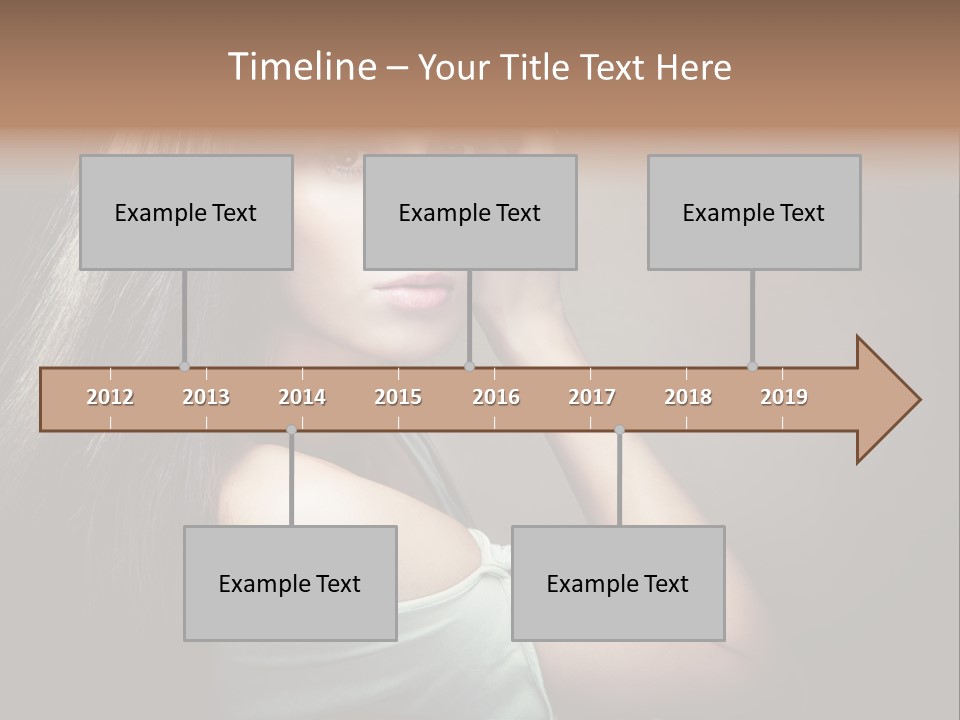 Timeline – Your Title Text Here

Example Text

Example Text

Example Text

2012 2013 2014 2015 2016 2017 2018 2019

Example Text

Example Text